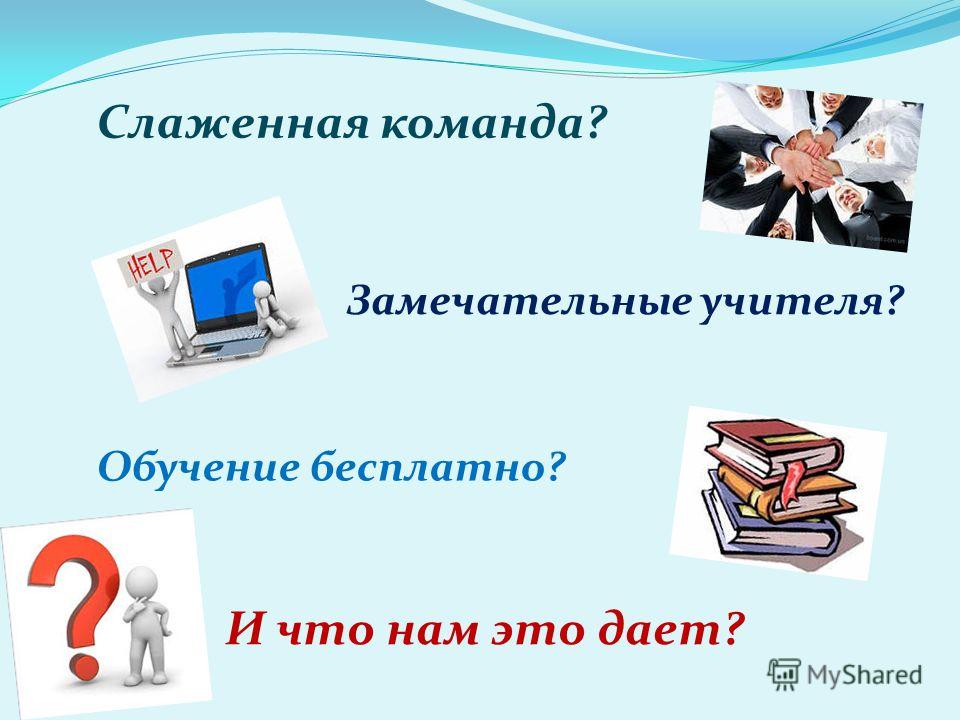 Слаженная команда?

HELP

Замечательные учителя?

Обучение бесплатно?

И что нам это дает?

MyShared